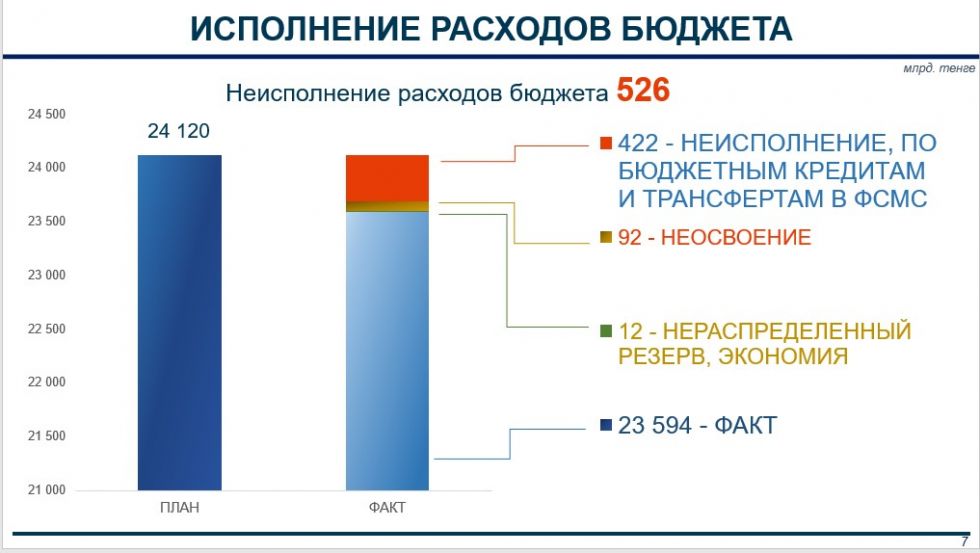 ИСПОЛНЕНИЕ РАСХОДОВ БЮДЖЕТА

млрд. тенге

Неисполнение расходов бюджета 526

24 500
24 000
23 500
23 000
22 500
22 000
21 500
21 000

24 120

ПЛАН
ФАКТ

422 - НЕИСПОЛНЕНИЕ, ПО БЮДЖЕТНЫМ КРЕДИТАМ И ТРАНСФЕРТАМ В ФСМС

92 - НЕОСВОЕНИЕ

12 - НЕРАСПРЕДЕЛЕННЫЙ РЕЗЕРВ, ЭКОНОМИЯ

23 594 - ФАКТ

7